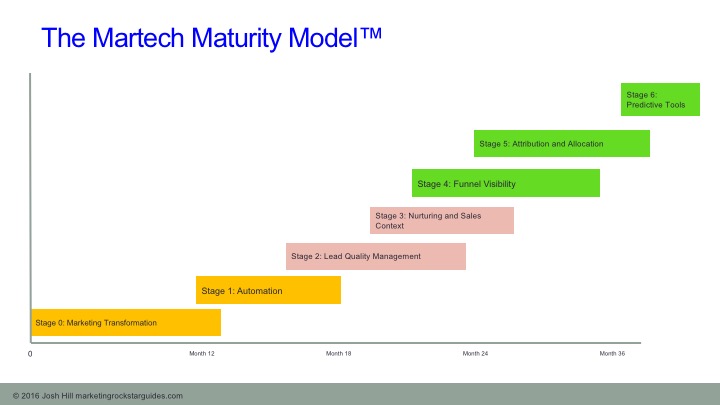 The Martech Maturity Model™

Stage 6: Predictive Tools

Stage 5: Attribution and Allocation

Stage 4: Funnel Visibility

Stage 3: Nurturing and Sales Context

Stage 2: Lead Quality Management

Stage 1: Automation

Stage 0: Marketing Transformation

0
Month 12
Month 18
Month 24
Month 36

© 2016 Josh Hill marketingrockstarguides.com